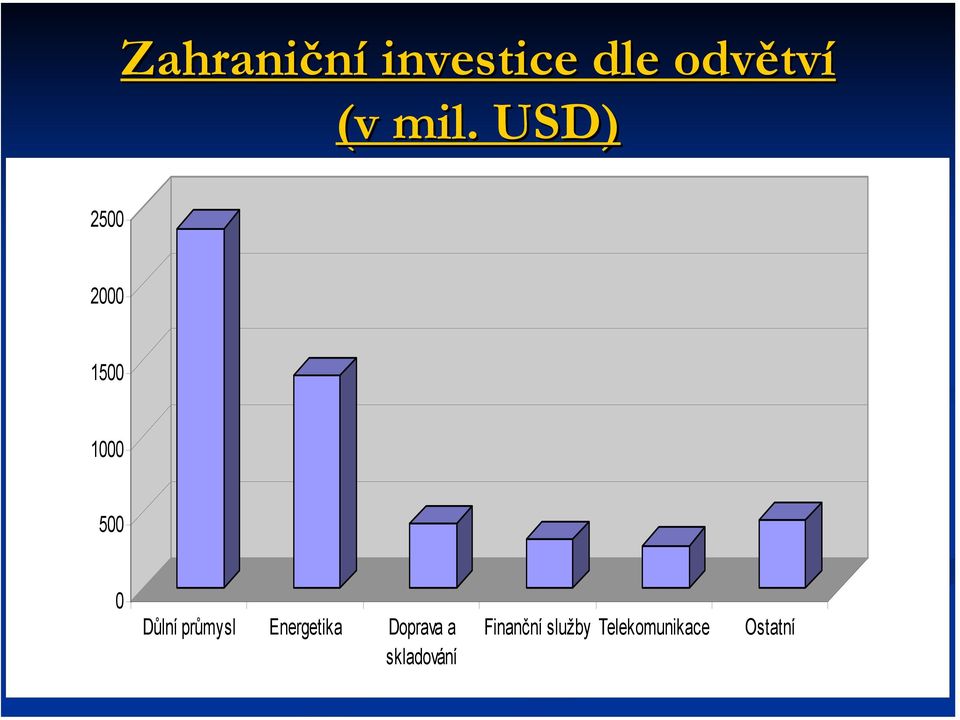 Zahraniční investice dle odvětví (v mil. USD)

2500
2000
1500
1000
500
0

Důlní průmysl
Energetika
Doprava a skladování
Finanční služby
Telekomunikace
Ostatní